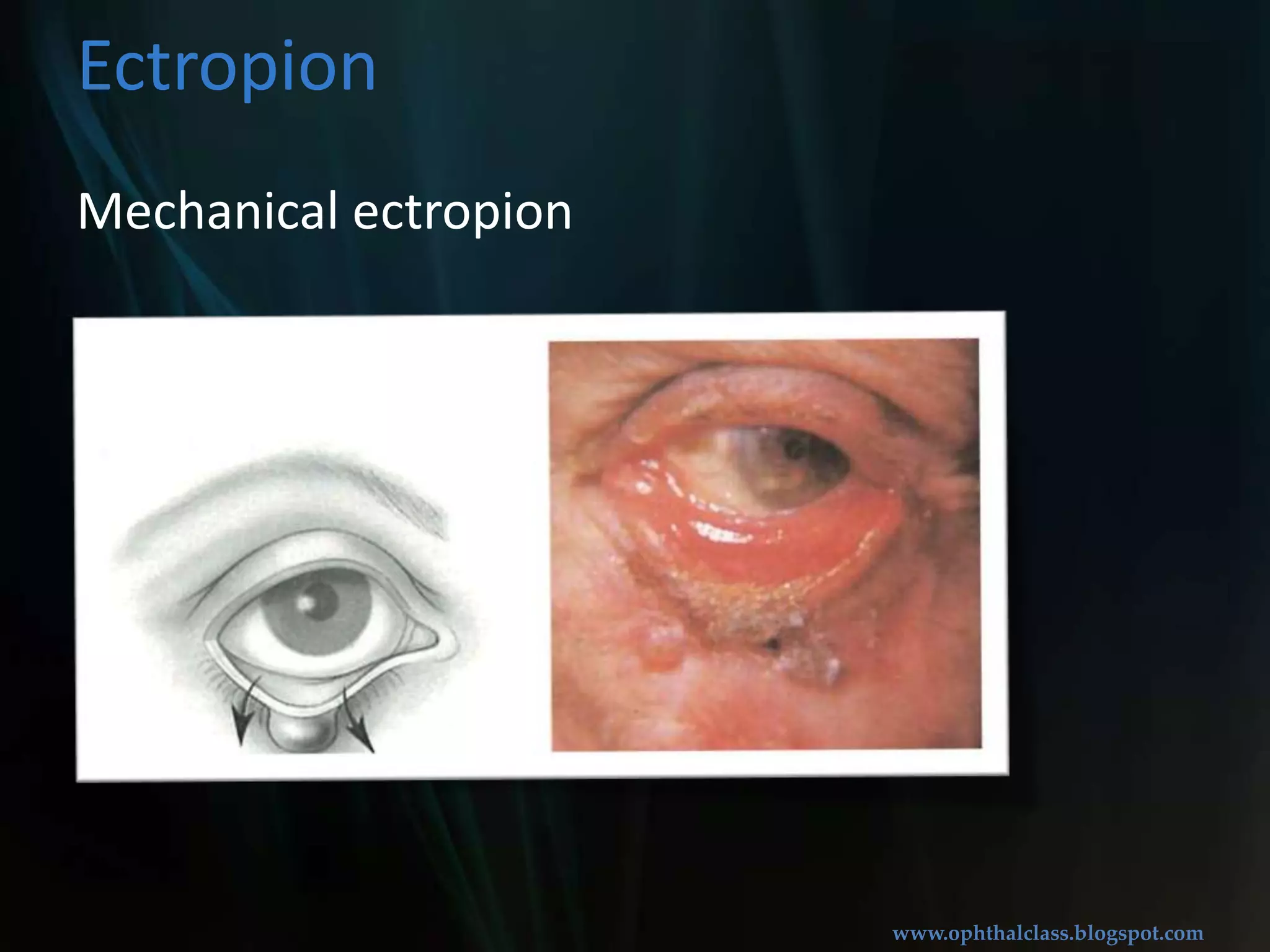 Ectropion

Mechanical ectropion

www.ophthalclass.blogspot.com